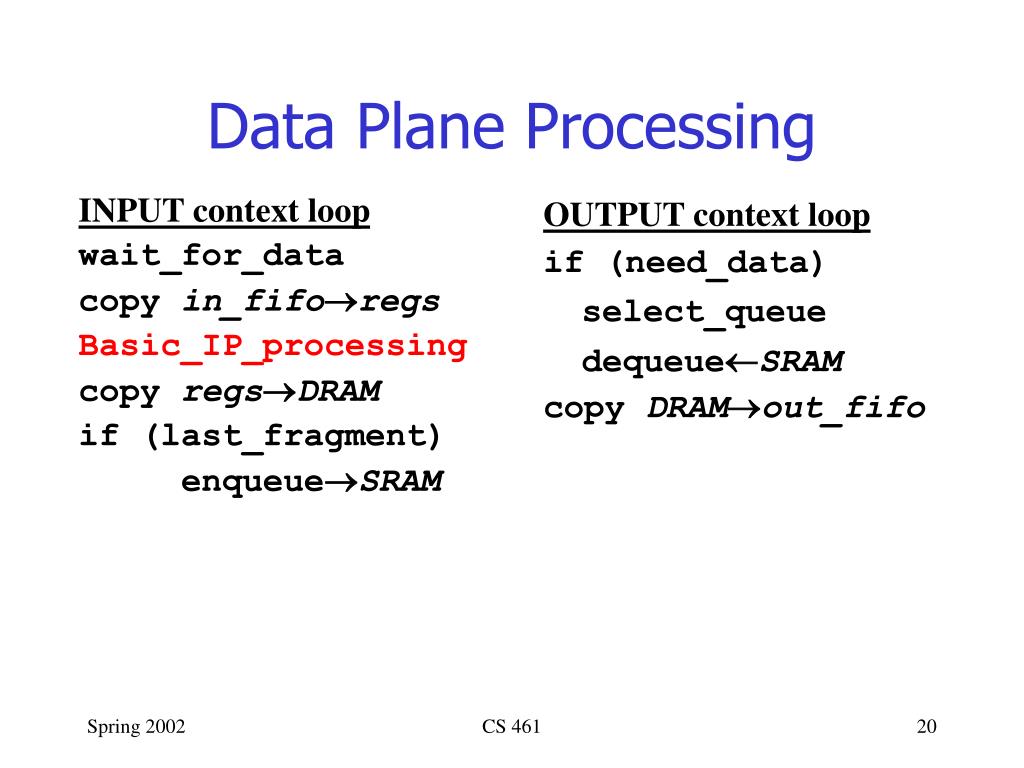 Data Plane Processing

INPUT context loop
wait_for_data
copy in_fifo→regs
Basic_IP_processing
copy regs→DRAM
if (last_fragment)
enqueue→SRAM

OUTPUT context loop
if (need_data)
select_queue
dequeue←SRAM
copy DRAM→out_fifo

Spring 2002

CS 461

20